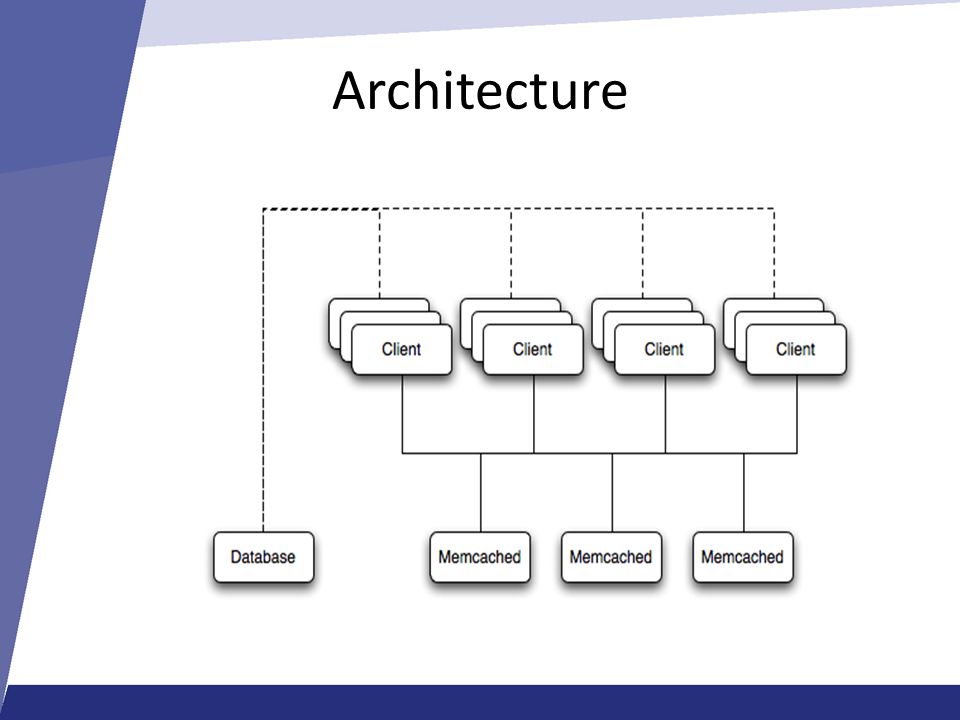 Architecture

Client

Client

Client

Client

Database

Memcached

Memcached

Memcached